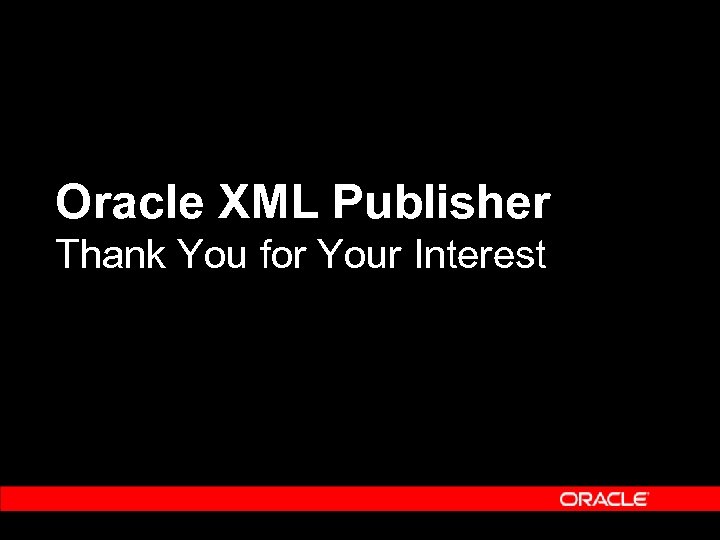 Oracle XML Publisher
Thank You for Your Interest

ORACLE